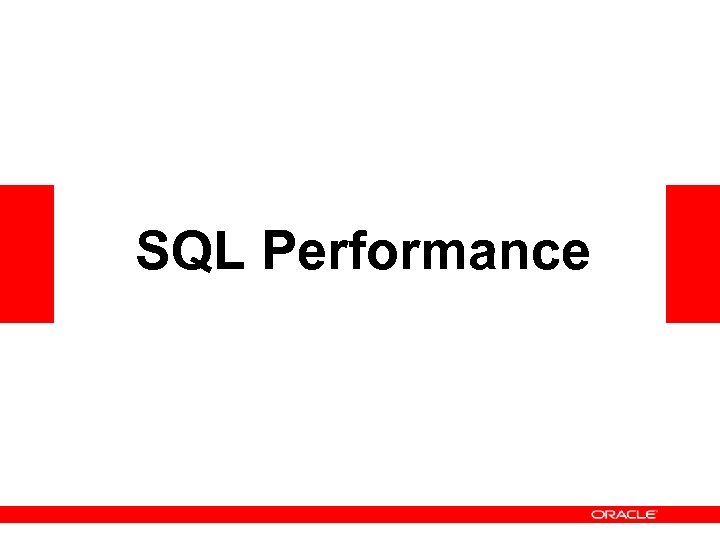 SQL Performance

ORACLE